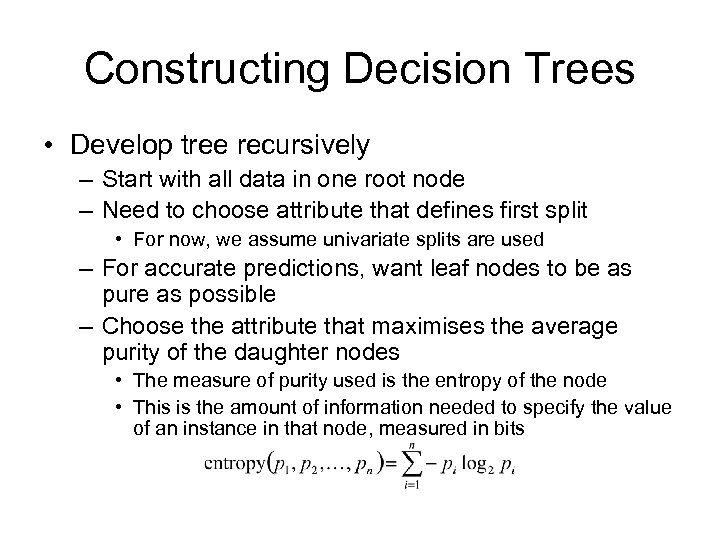 Constructing Decision Trees

• Develop tree recursively
– Start with all data in one root node
– Need to choose attribute that defines first split
• For now, we assume univariate splits are used
– For accurate predictions, want leaf nodes to be as pure as possible
– Choose the attribute that maximises the average purity of the daughter nodes
• The measure of purity used is the entropy of the node
• This is the amount of information needed to specify the value of an instance in that node, measured in bits

$\text{entropy}(p_1, p_2, \ldots, p_n) = \sum_{i=1}^{n} - p_i \log_2 p_i$